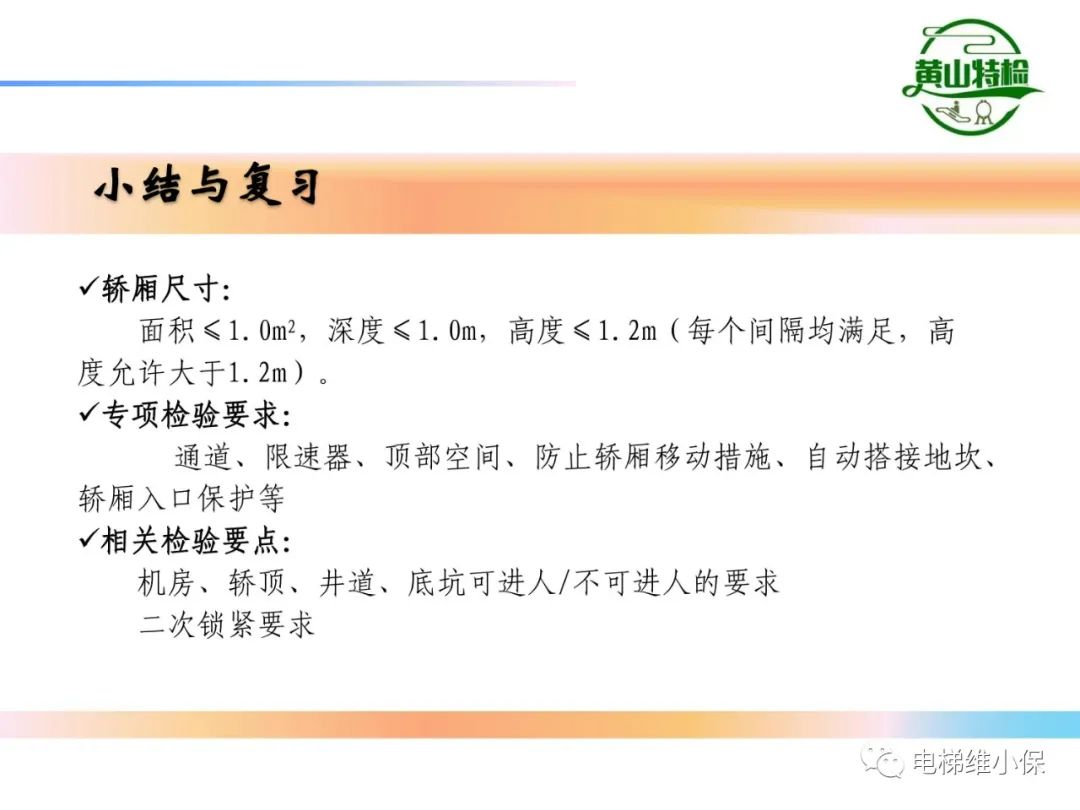 黄山特检

小结与复习

✓轿厢尺寸:

面积≤1.0m²，深度≤1.0m，高度≤1.2m（每个间隔均满足，高度允许大于1.2m）。

✓专项检验要求:

通道、限速器、顶部空间、防止轿厢移动措施、自动搭接地坎、轿厢入口保护等

✓相关检验要点:

机房、轿顶、井道、底坑可进人/不可进人的要求

二次锁紧要求

电梯维小保